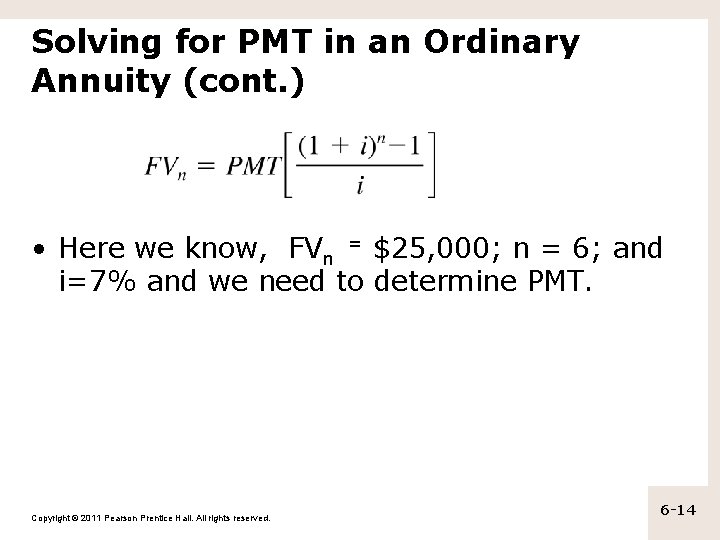 Solving for PMT in an Ordinary Annuity (cont.)

$FV_n = PMT\left[\frac{(1 + i)^n - 1}{i}\right]$

• Here we know, $FV_n$ = \$25,000; n = 6; and i=7% and we need to determine PMT.

Copyright © 2011 Pearson Prentice Hall. All rights reserved.

6-14